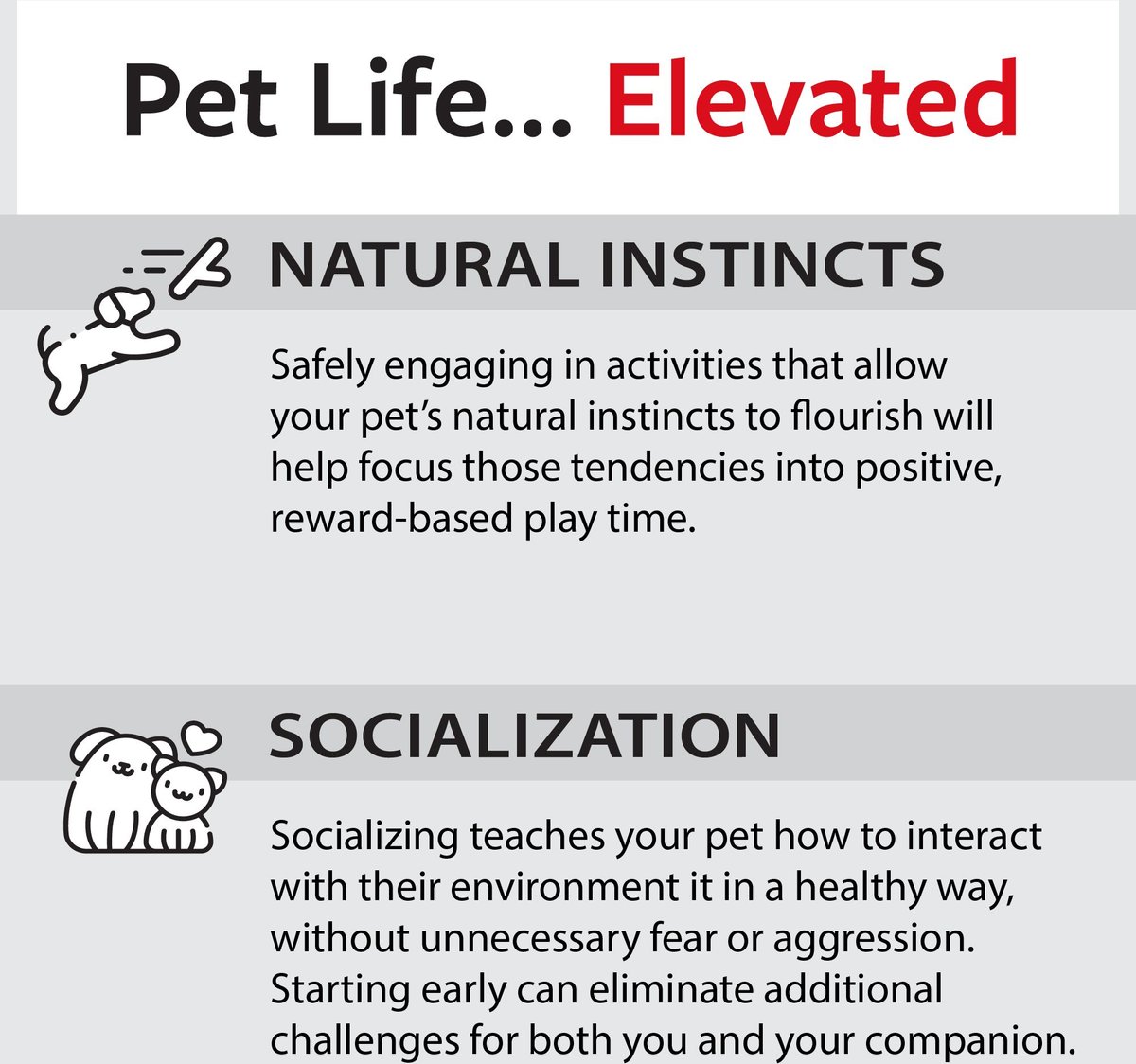 Pet Life... Elevated

NATURAL INSTINCTS

Safely engaging in activities that allow your pet's natural instincts to flourish will help focus those tendencies into positive, reward-based play time.

SOCIALIZATION

Socializing teaches your pet how to interact with their environment it in a healthy way, without unnecessary fear or aggression. Starting early can eliminate additional challenges for both you and your companion.